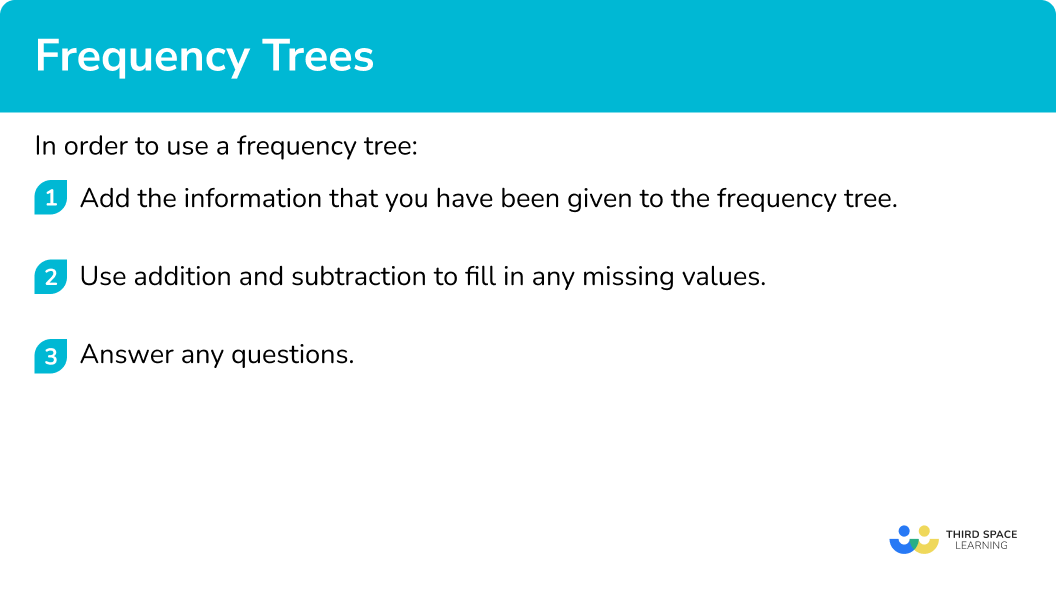 Frequency Trees

In order to use a frequency tree:

1 Add the information that you have been given to the frequency tree.

2 Use addition and subtraction to fill in any missing values.

3 Answer any questions.

THIRD SPACE LEARNING